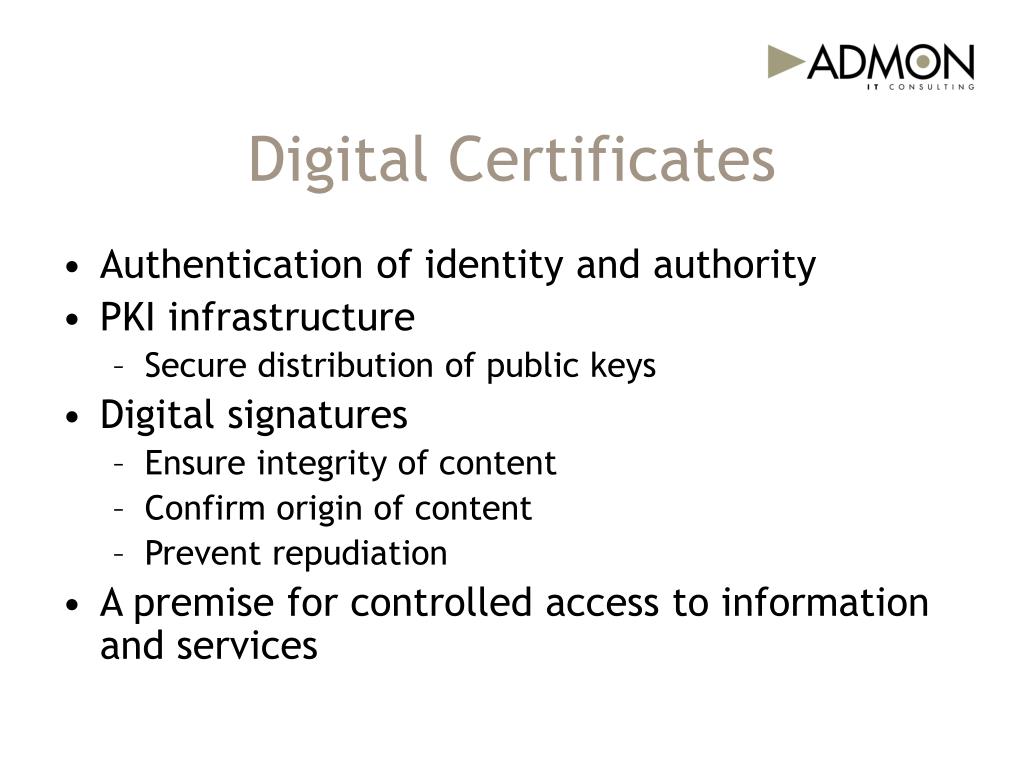 ADMON
IT CONSULTING

Digital Certificates

• Authentication of identity and authority
• PKI infrastructure
– Secure distribution of public keys
• Digital signatures
– Ensure integrity of content
– Confirm origin of content
– Prevent repudiation
• A premise for controlled access to information and services